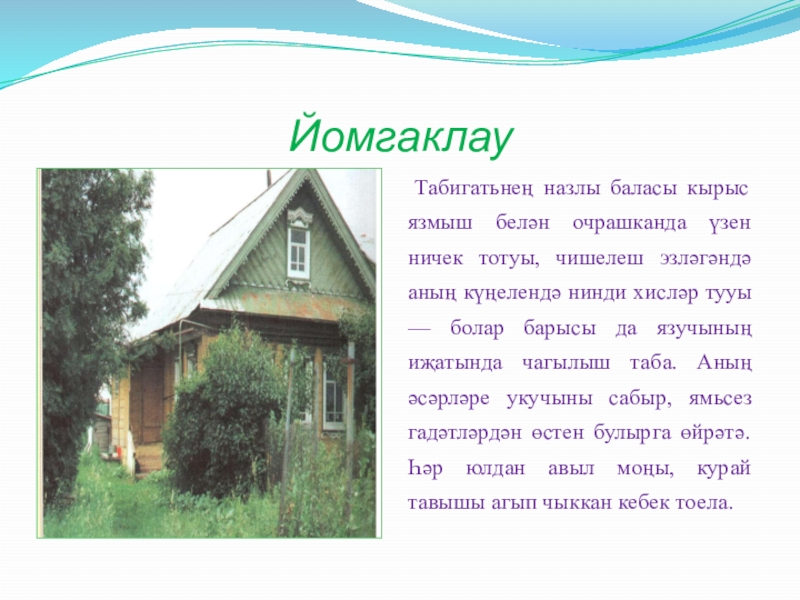 Йомгаклау

Табигатьнең назлы баласы кырыс язмыш белән очрашканда үзен ничек тотуы, чишелеш эзләгәндә аның күңелендә нинди хисләр тууы — болар барысы да язучының иҗатында чагылыш таба. Аның әсәрләре укучыны сабыр, ямьсез гадәтләрдән өстен булырга өйрәтә. Һәр юлдан авыл моңы, курай тавышы агып чыккан кебек тоела.